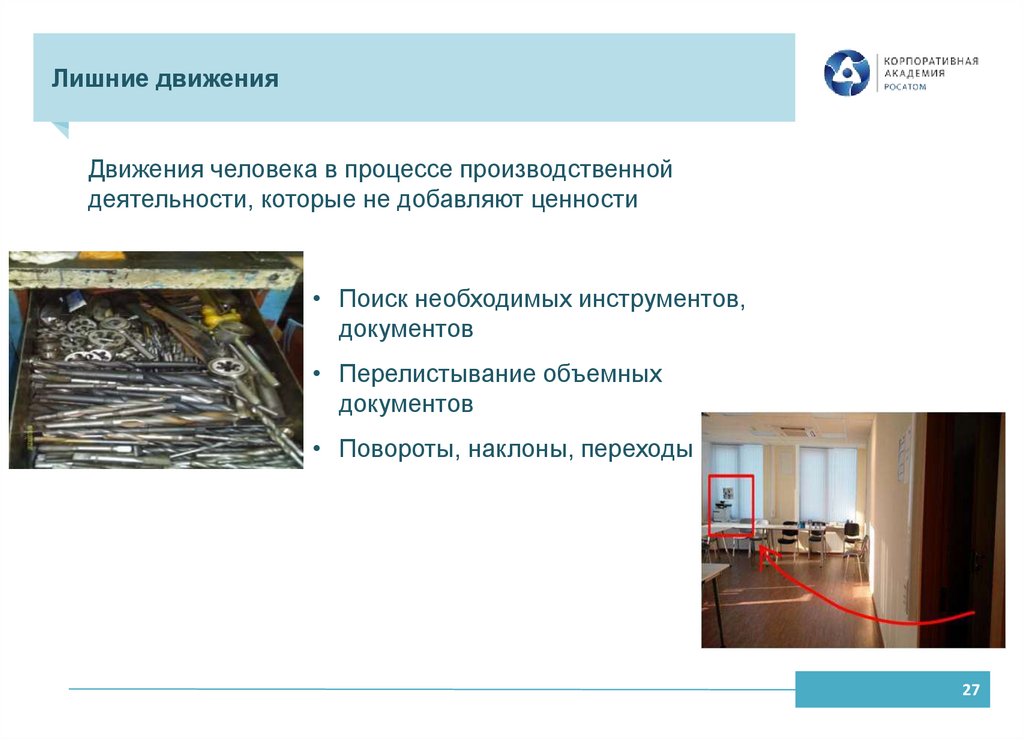 Лишние движения

КОРПОРАТИВНАЯ АКАДЕМИЯ РОСАТОМ

Движения человека в процессе производственной деятельности, которые не добавляют ценности

• Поиск необходимых инструментов, документов

• Перелистывание объемных документов

• Повороты, наклоны, переходы

27